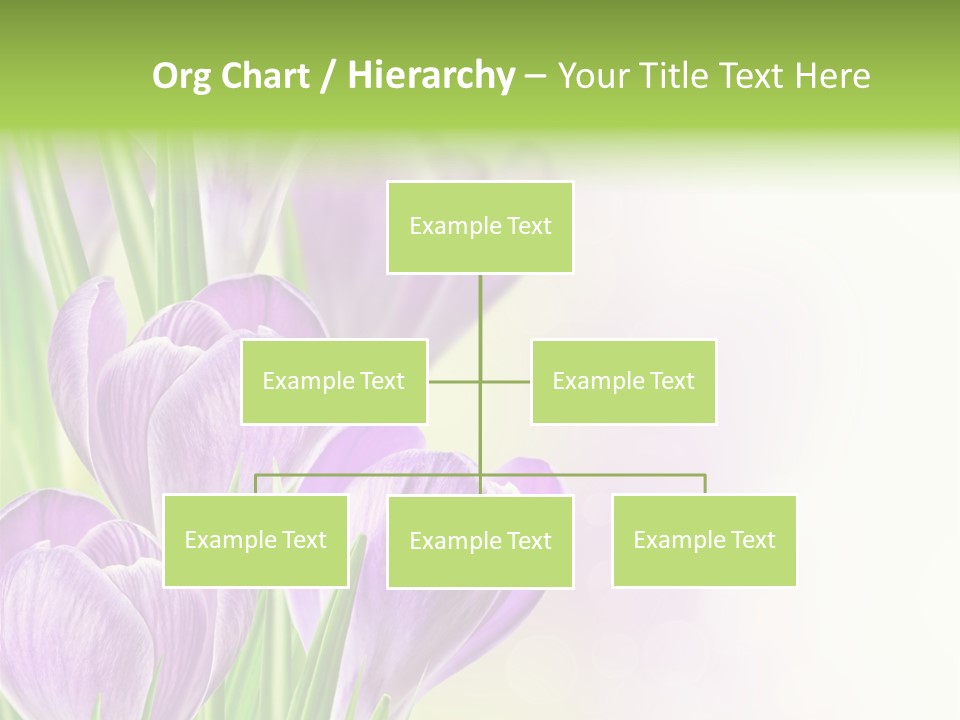 Org Chart / Hierarchy – Your Title Text Here

Example Text

Example Text

Example Text

Example Text

Example Text

Example Text